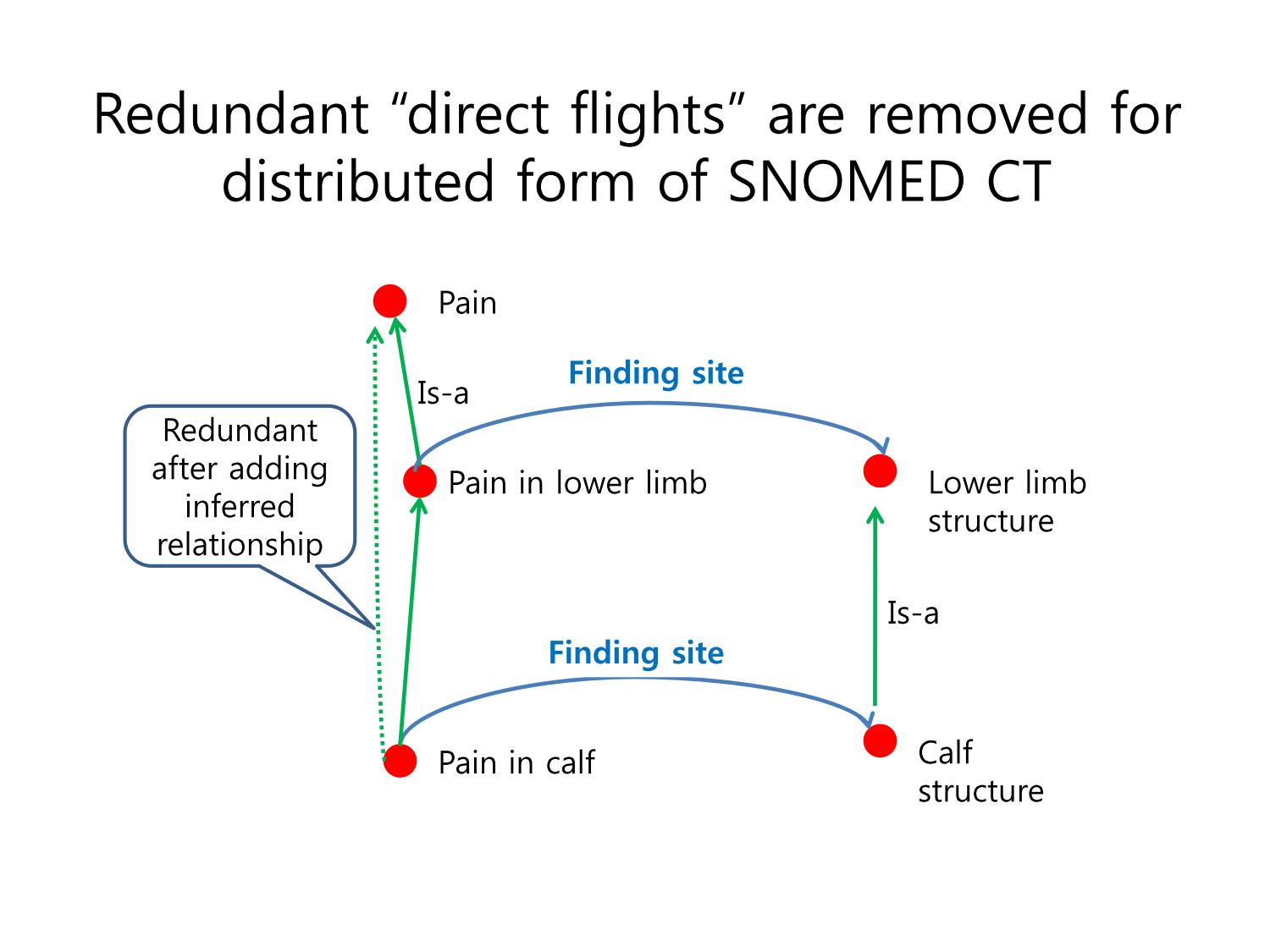 Redundant “direct flights” are removed for distributed form of SNOMED CT

Pain

Is-a

Finding site

Redundant after adding inferred relationship

Pain in lower limb

Lower limb structure

Is-a

Finding site

Pain in calf

Calf structure